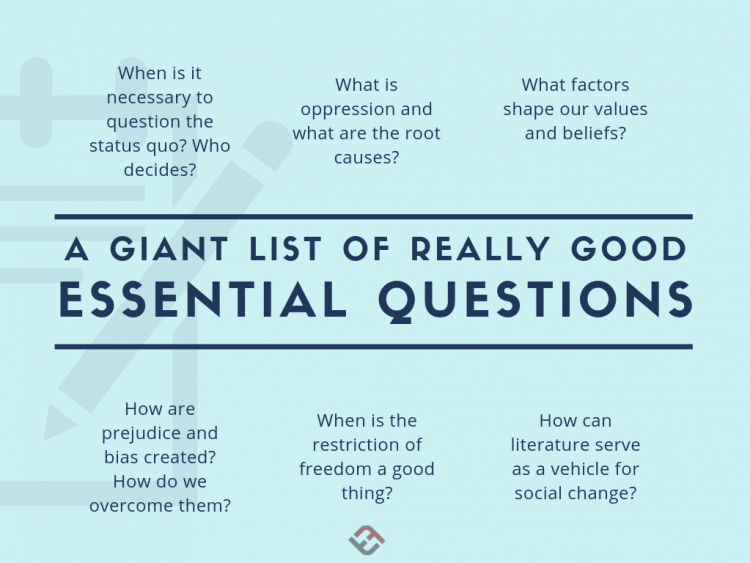 When is it necessary to question the status quo? Who decides?

What is oppression and what are the root causes?

What factors shape our values and beliefs?

A GIANT LIST OF REALLY GOOD
ESSENTIAL QUESTIONS

How are prejudice and bias created? How do we overcome them?

When is the restriction of freedom a good thing?

How can literature serve as a vehicle for social change?